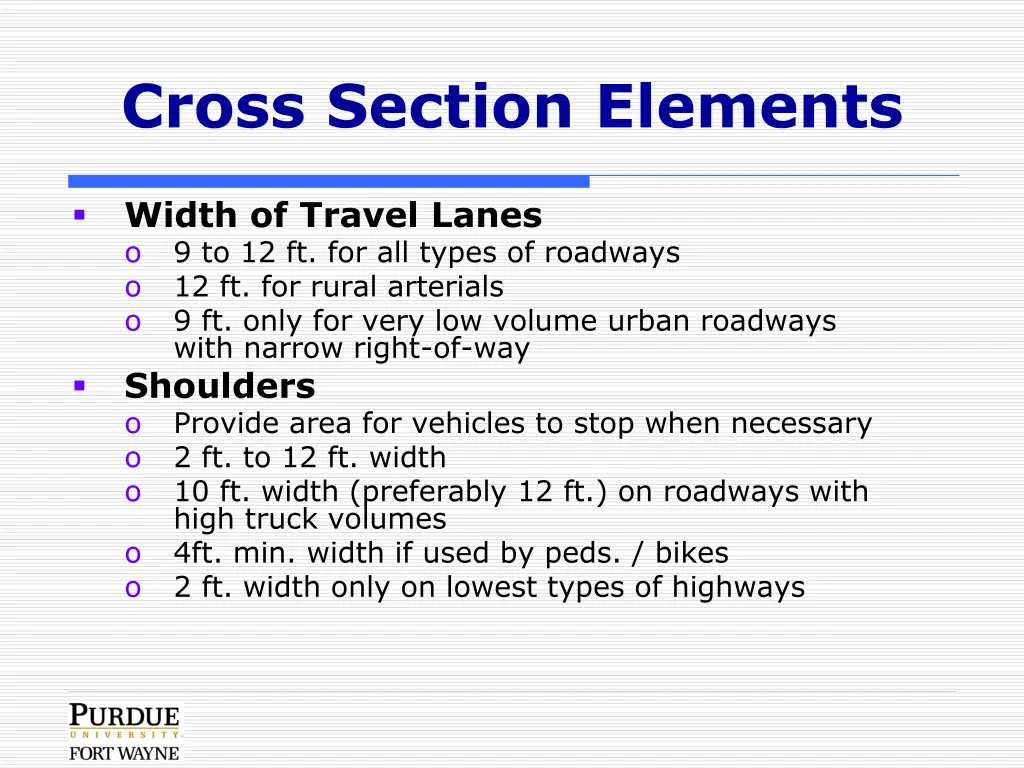 Cross Section Elements

▪ Width of Travel Lanes
o 9 to 12 ft. for all types of roadways
o 12 ft. for rural arterials
o 9 ft. only for very low volume urban roadways with narrow right-of-way

▪ Shoulders
o Provide area for vehicles to stop when necessary
o 2 ft. to 12 ft. width
o 10 ft. width (preferably 12 ft.) on roadways with high truck volumes
o 4ft. min. width if used by peds. / bikes
o 2 ft. width only on lowest types of highways

PURDUE
UNIVERSITY
FORT WAYNE